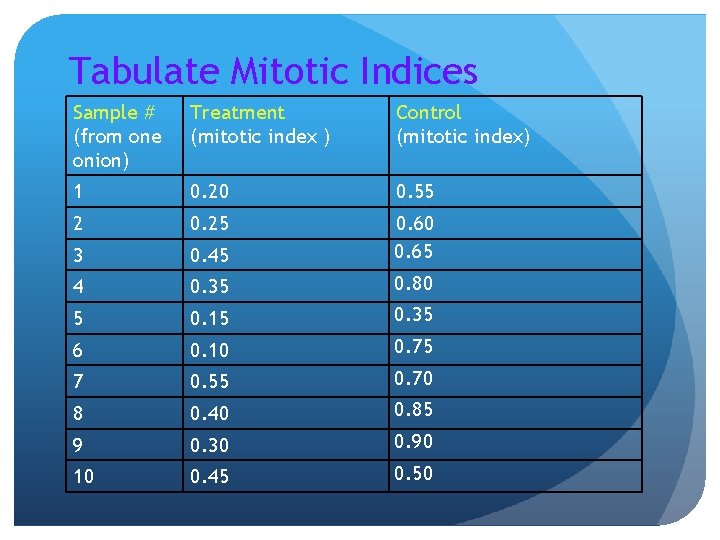 Tabulate Mitotic Indices

| Sample # (from one onion) | Treatment (mitotic index ) | Control (mitotic index) |
|---|---|---|
| 1 | 0.20 | 0.55 |
| 2 | 0.25 | 0.60 |
| 3 | 0.45 | 0.65 |
| 4 | 0.35 | 0.80 |
| 5 | 0.15 | 0.35 |
| 6 | 0.10 | 0.75 |
| 7 | 0.55 | 0.70 |
| 8 | 0.40 | 0.85 |
| 9 | 0.30 | 0.90 |
| 10 | 0.45 | 0.50 |